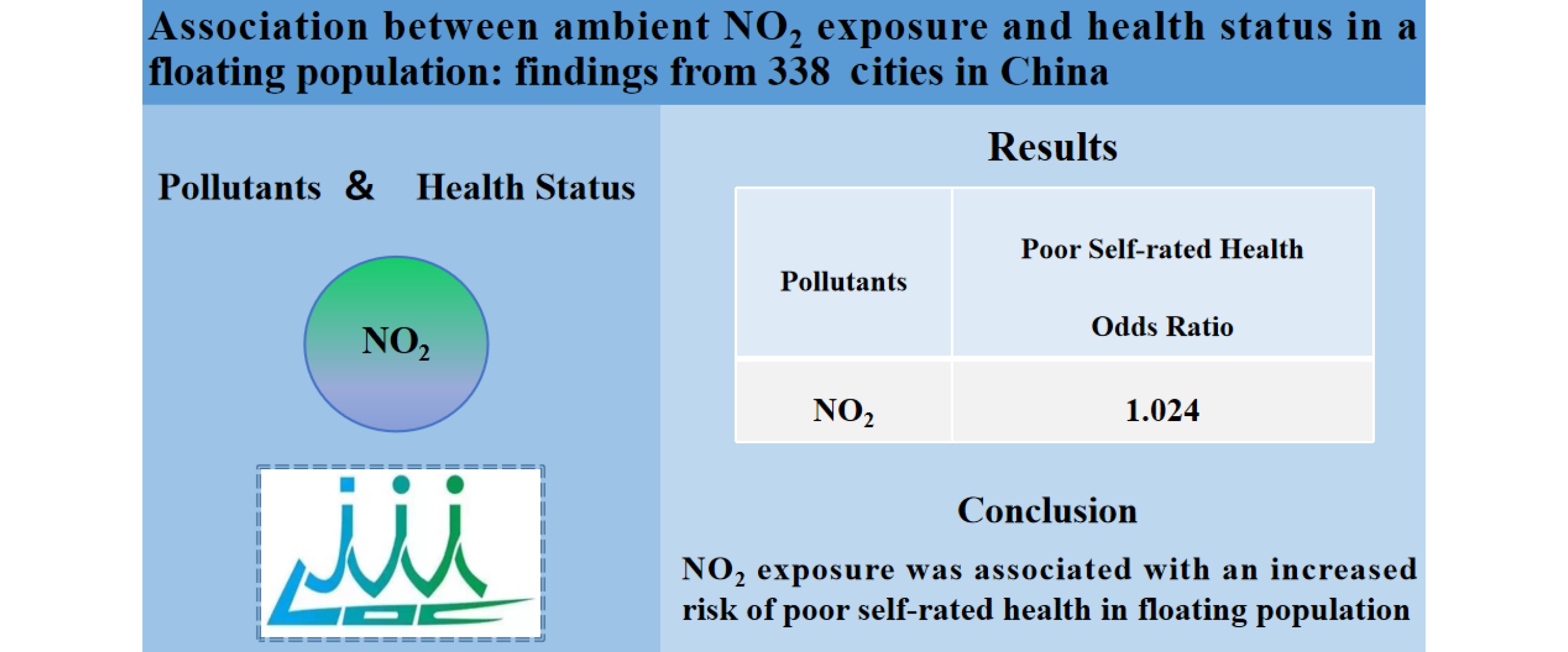 Association between ambient $NO_2$ exposure and health status in a floating population: findings from 338 cities in China

Pollutants & Health Status

$NO_2$

Results

| Pollutants | Poor Self-rated Health Odds Ratio |
|---|---|
| $NO_2$ | 1.024 |

Conclusion

$NO_2$ exposure was associated with an increased risk of poor self-rated health in floating population